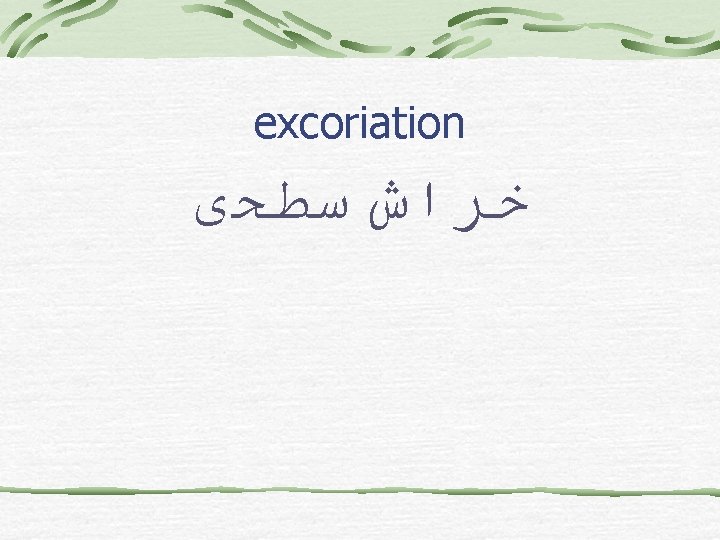 excoriation

خراش سطحی